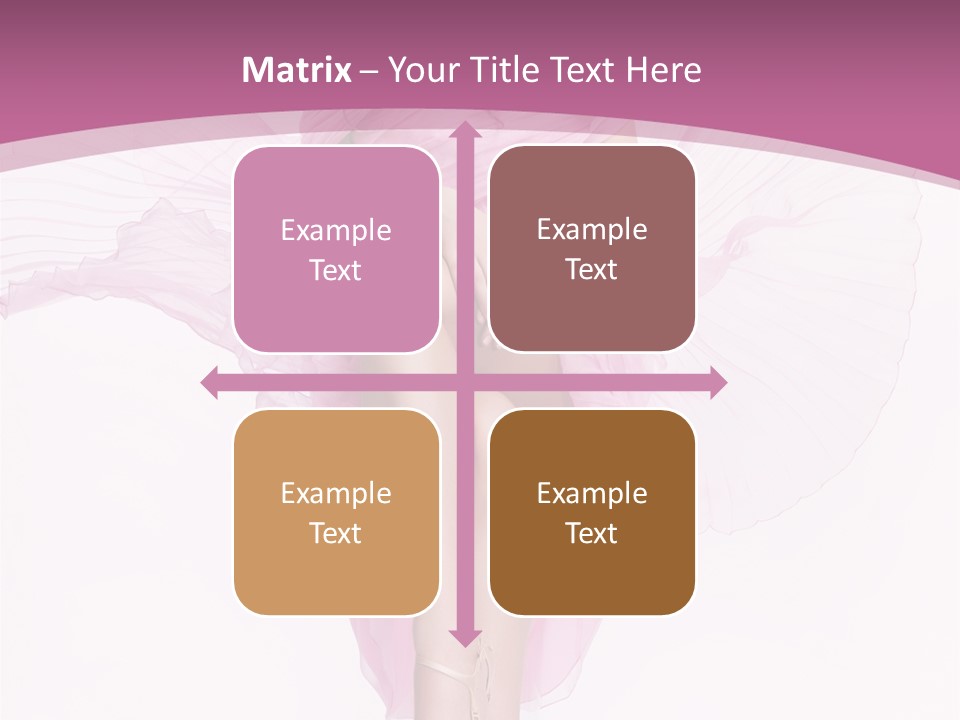 Matrix – Your Title Text Here

Example Text

Example Text

Example Text

Example Text